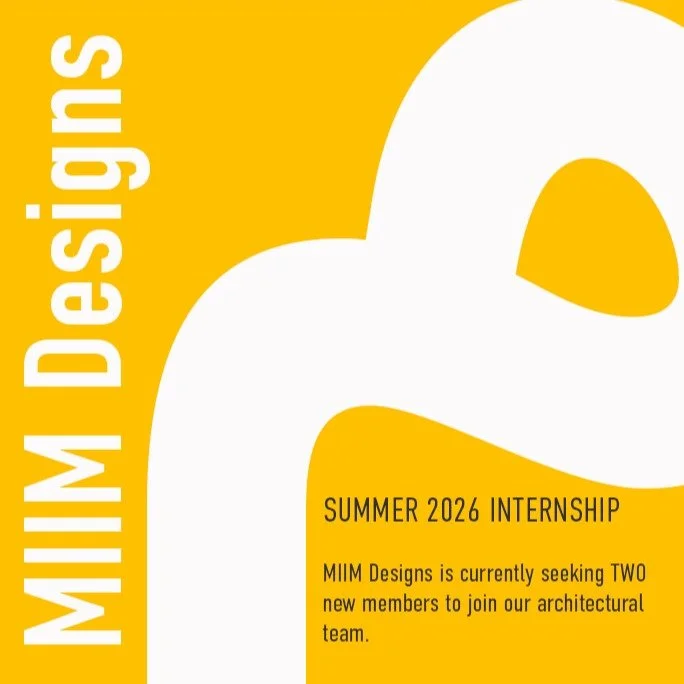 MIIM Designs

SUMMER 2026 INTERNSHIP

MIIM Designs is currently seeking TWO new members to join our architectural team.